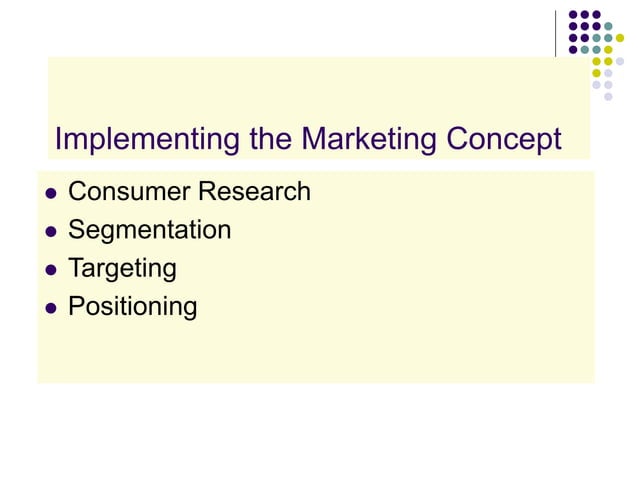 Implementing the Marketing Concept

- Consumer Research
- Segmentation
- Targeting
- Positioning